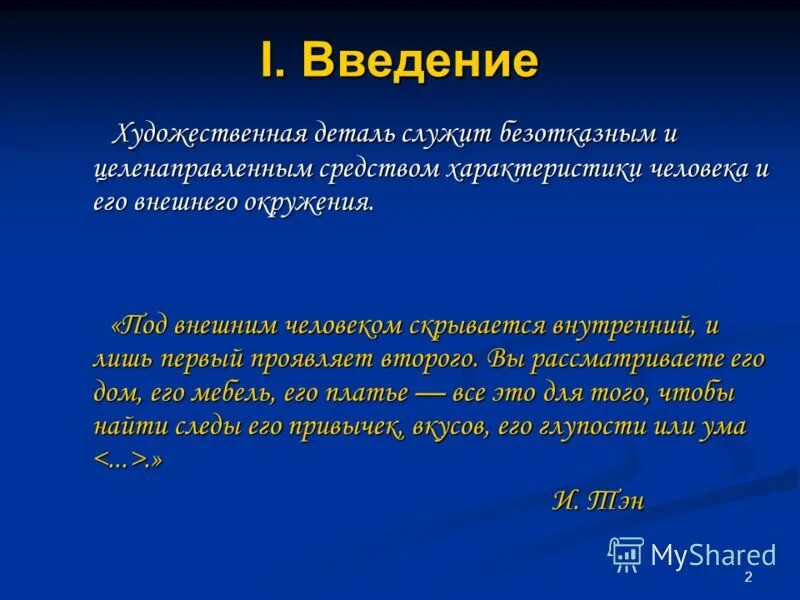 I. Введение

Художественная деталь служит безотказным и целенаправленным средством характеристики человека и его внешнего окружения.

«Под внешним человеком скрывается внутренний, и лишь первый проявляет второго. Вы рассматриваете его дом, его мебель, его платье — все это для того, чтобы найти следы его привычек, вкусов, его глупости или ума <...>.»

И. Тэн

MyShared

2